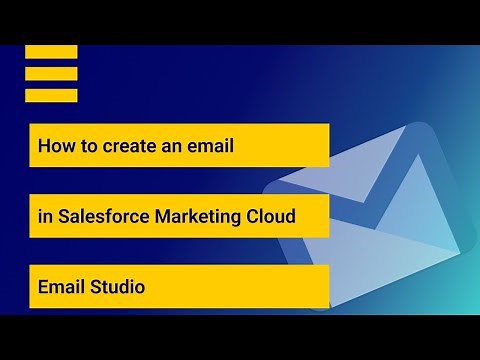 How to create an email

in Salesforce Marketing Cloud

Email Studio